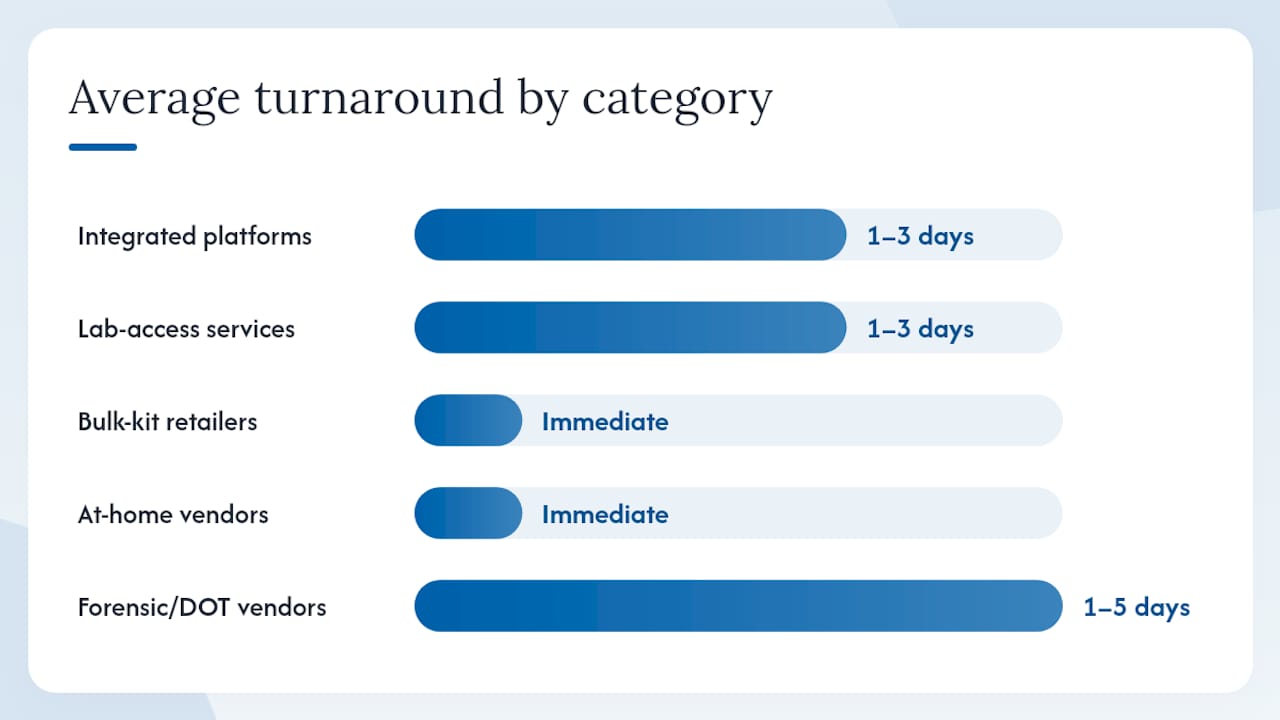 Average turnaround by category

Integrated platforms 1–3 days

Lab-access services 1–3 days

Bulk-kit retailers Immediate

At-home vendors Immediate

Forensic/DOT vendors 1–5 days